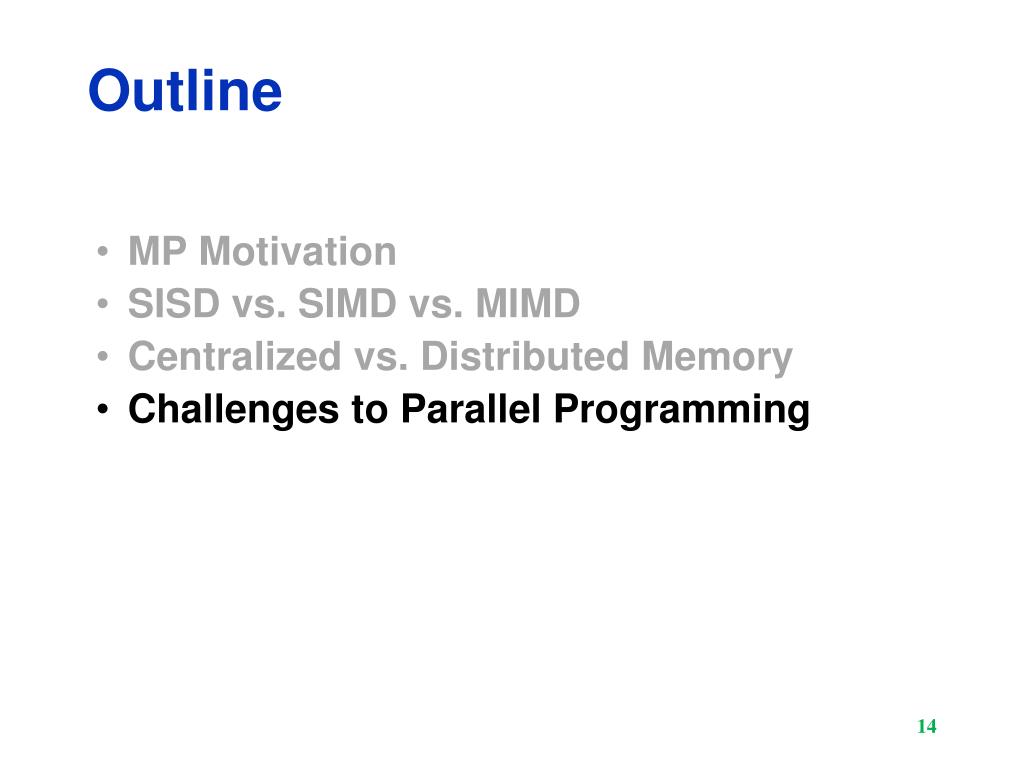 Outline

• MP Motivation
• SISD vs. SIMD vs. MIMD
• Centralized vs. Distributed Memory
• Challenges to Parallel Programming

14